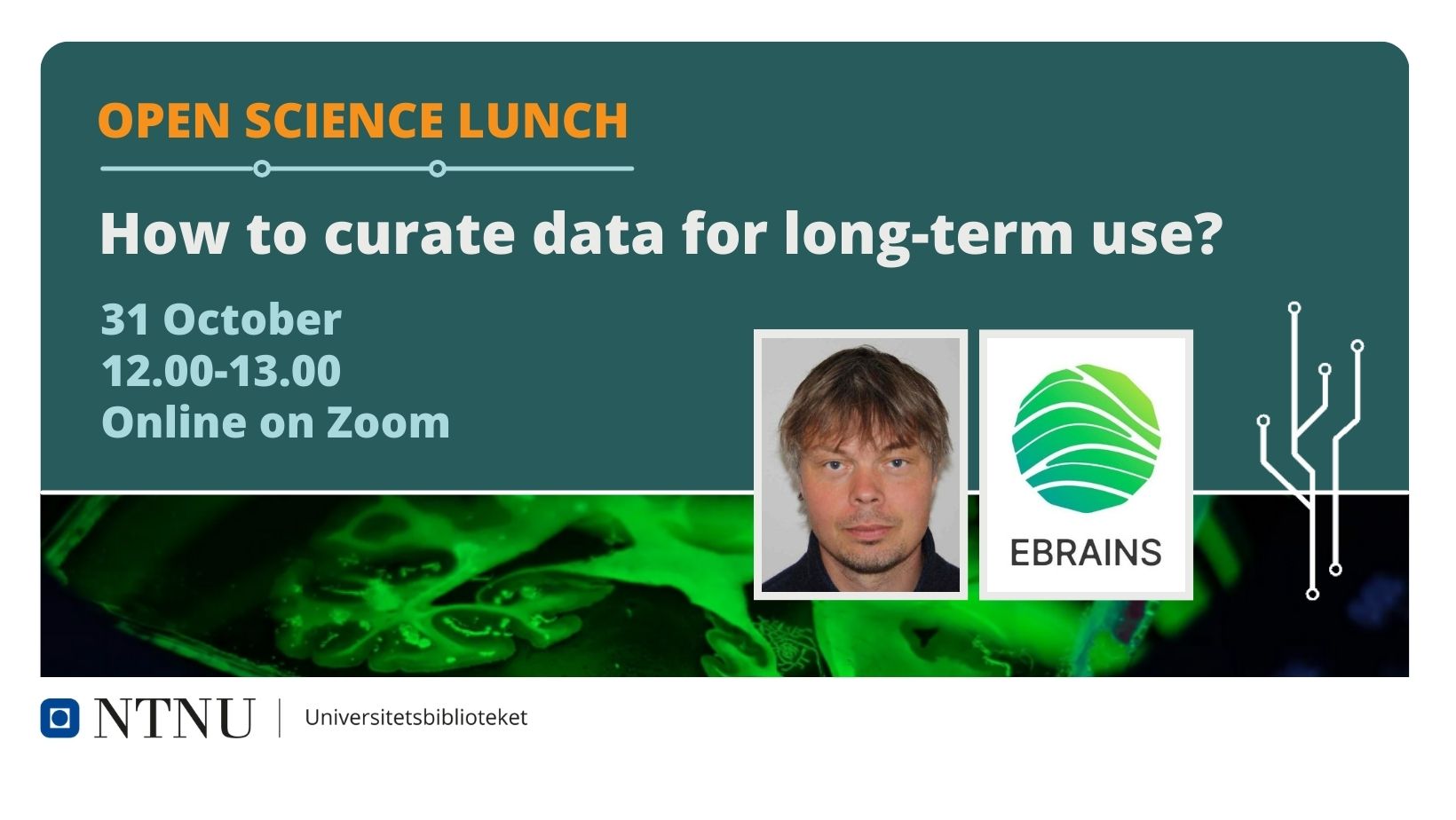 OPEN SCIENCE LUNCH

How to curate data for long-term use?

31 October
12.00-13.00
Online on Zoom

EBRAINS

NTNU | Universitetsbiblioteket